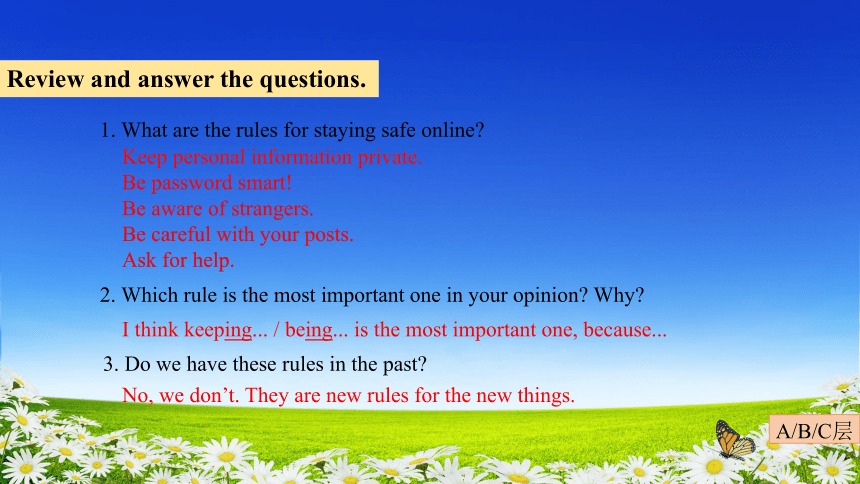 Review and answer the questions.

1. What are the rules for staying safe online?
Keep personal information private.
Be password smart!
Be aware of strangers.
Be careful with your posts.
Ask for help.

2. Which rule is the most important one in your opinion? Why?
I think keeping... / being... is the most important one, because...

3. Do we have these rules in the past?
No, we don't. They are new rules for the new things.

A/B/C层